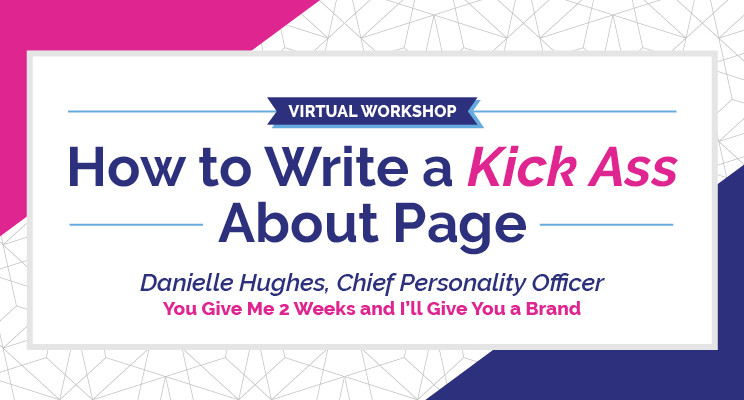 VIRTUAL WORKSHOP

How to Write a Kick Ass About Page

Danielle Hughes, Chief Personality Officer

You Give Me 2 Weeks and I'll Give You a Brand